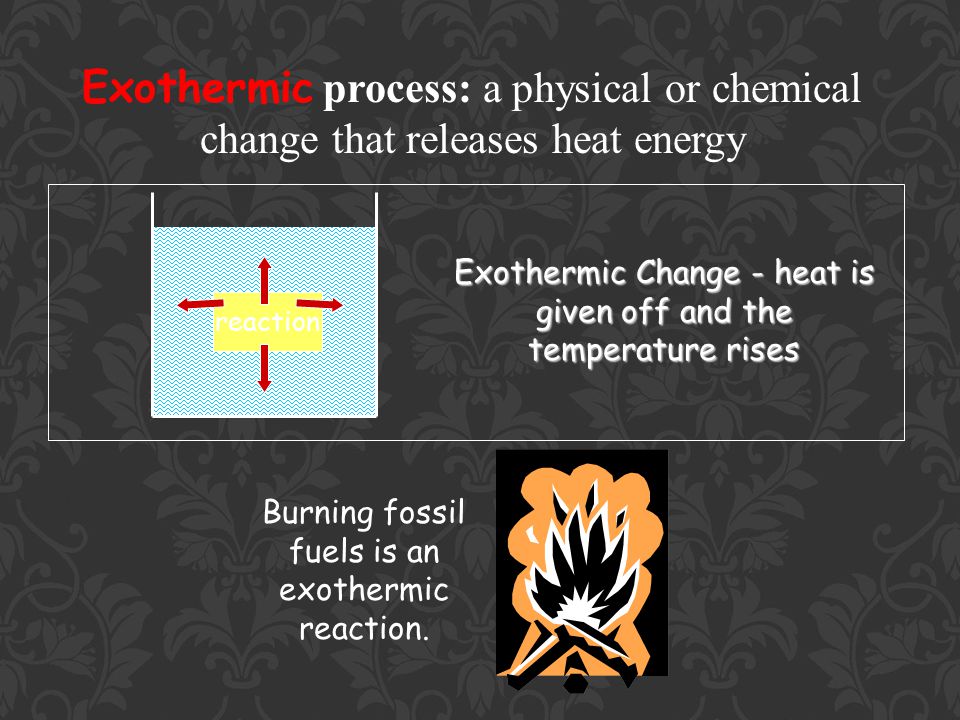 Exothermic process: a physical or chemical change that releases heat energy

reaction

Exothermic Change - heat is given off and the temperature rises

Burning fossil fuels is an exothermic reaction.